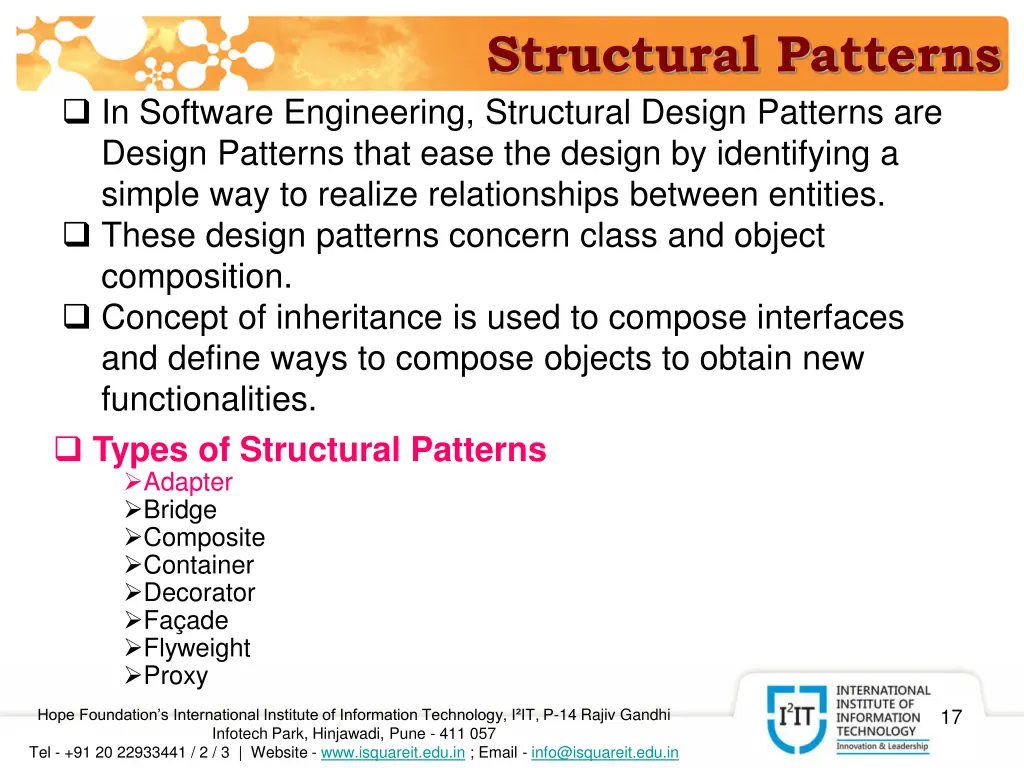 Structural Patterns

❑ In Software Engineering, Structural Design Patterns are Design Patterns that ease the design by identifying a simple way to realize relationships between entities.
❑ These design patterns concern class and object composition.
❑ Concept of inheritance is used to compose interfaces and define ways to compose objects to obtain new functionalities.

❑ Types of Structural Patterns
➢Adapter
➢Bridge
➢Composite
➢Container
➢Decorator
➢Façade
➢Flyweight
➢Proxy

Hope Foundation's International Institute of Information Technology, I²IT, P-14 Rajiv Gandhi Infotech Park, Hinjawadi, Pune - 411 057
Tel - +91 20 22933441 / 2 / 3 | Website - www.isquareit.edu.in ; Email - info@isquareit.edu.in

I²IT INTERNATIONAL INSTITUTE OF INFORMATION TECHNOLOGY Innovation & Leadership

17